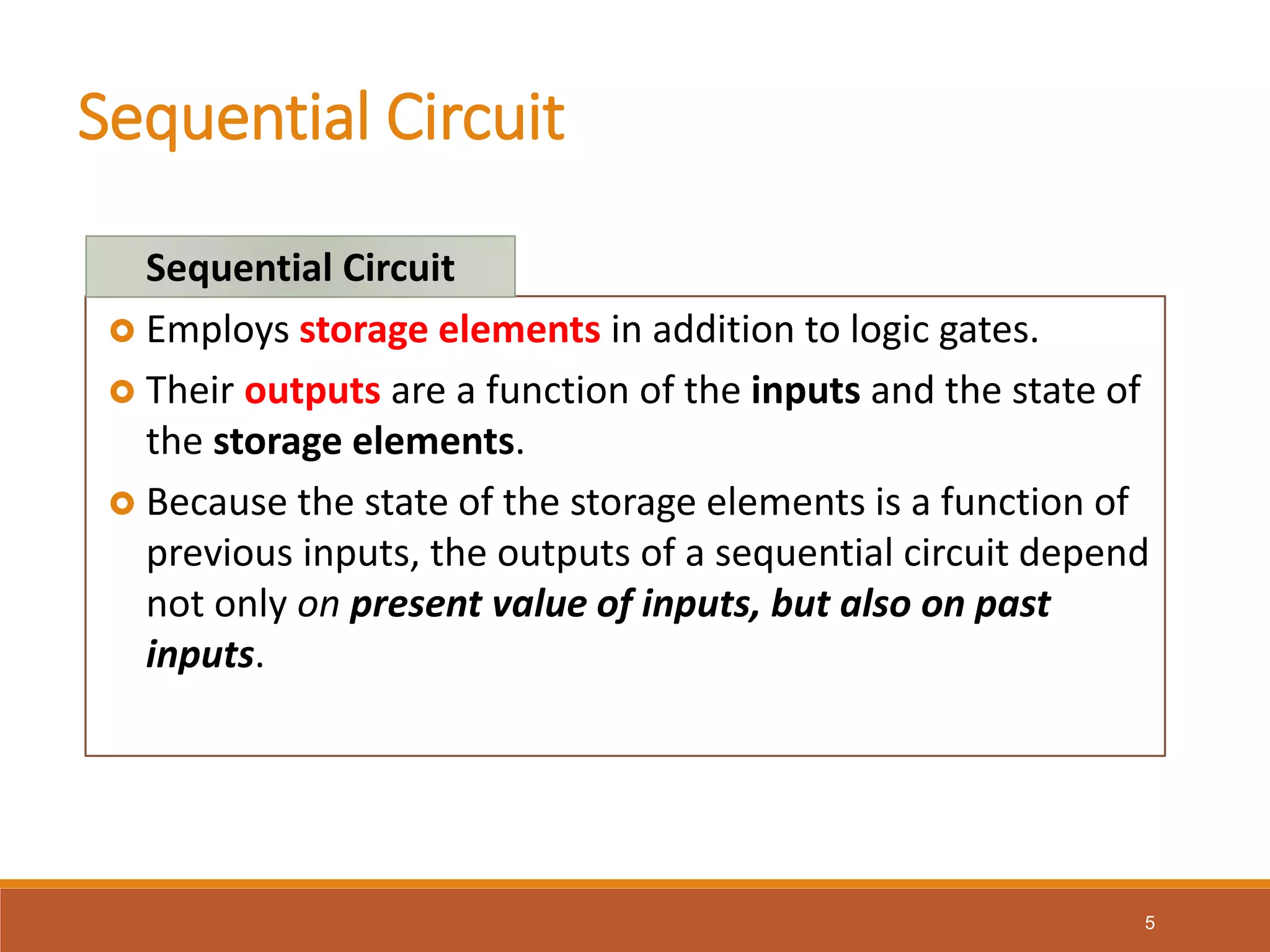 Sequential Circuit

Sequential Circuit

Employs storage elements in addition to logic gates.

Their outputs are a function of the inputs and the state of the storage elements.

Because the state of the storage elements is a function of previous inputs, the outputs of a sequential circuit depend not only on present value of inputs, but also on past inputs.

5